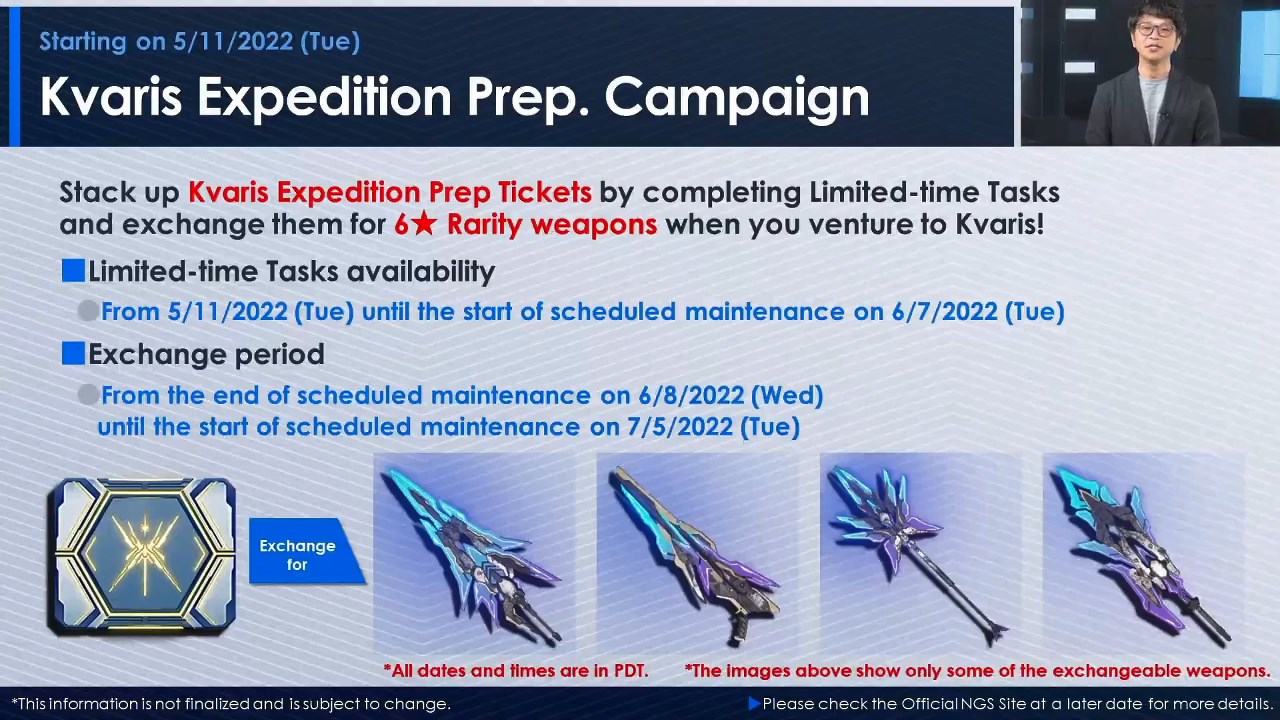 Starting on 5/11/2022 (Tue)

Kvaris Expedition Prep. Campaign

Stack up Kvaris Expedition Prep Tickets by completing Limited-time Tasks and exchange them for 6★ Rarity weapons when you venture to Kvaris!

■Limited-time Tasks availability

●From 5/11/2022 (Tue) until the start of scheduled maintenance on 6/7/2022 (Tue)

■Exchange period

●From the end of scheduled maintenance on 6/8/2022 (Wed) until the start of scheduled maintenance on 7/5/2022 (Tue)

Exchange for

*All dates and times are in PDT.

*The images above show only some of the exchangeable weapons.

*This information is not finalized and is subject to change.

▶Please check the Official NGS Site at a later date for more details.